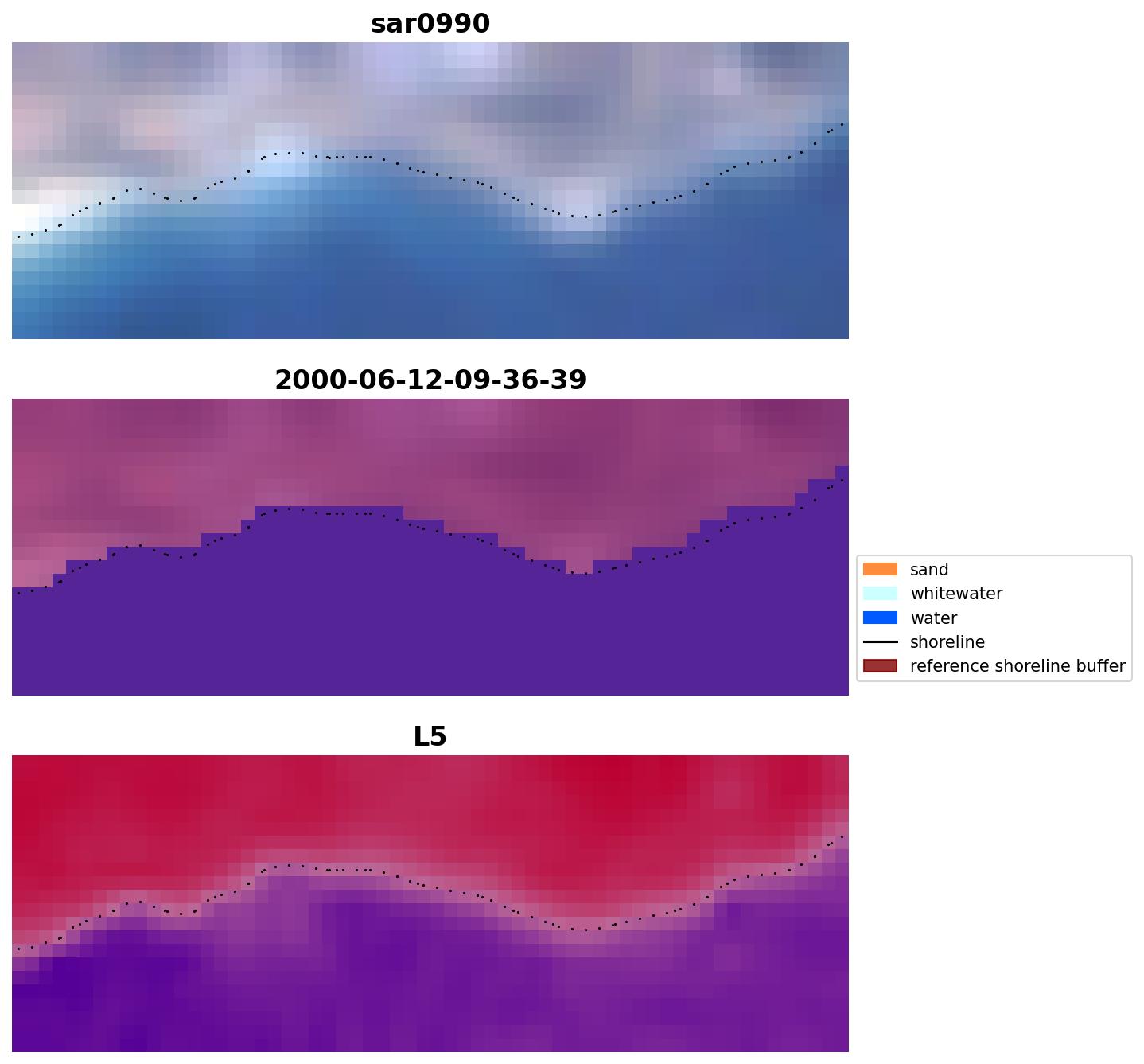 sar0990

2000-06-12-09-36-39

sand
whitewater
water
shoreline
reference shoreline buffer

L5